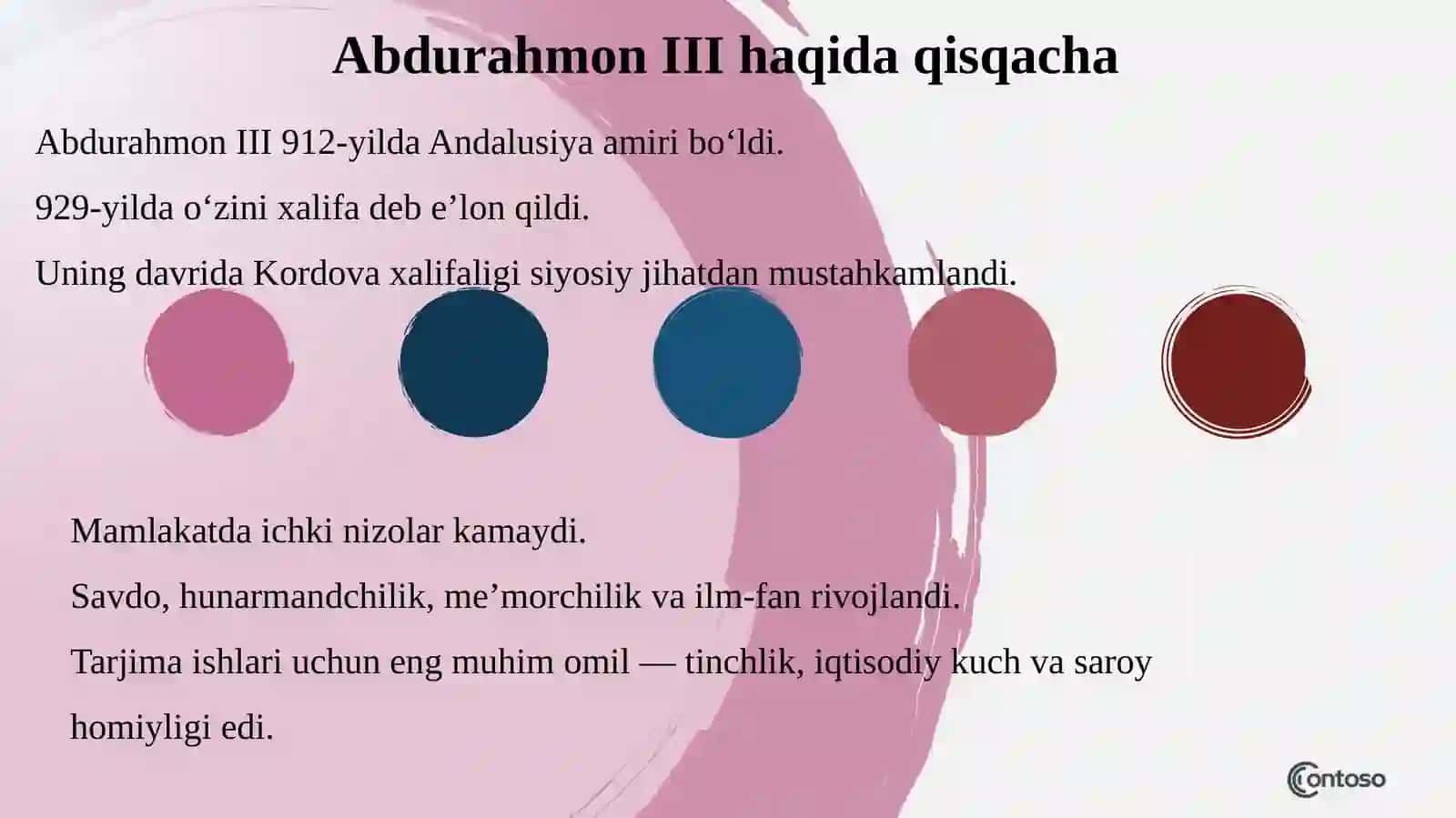 Abdurahmon III haqida qisqacha

Abdurahmon III 912-yilda Andalusiya amiri bo‘ldi.

929-yilda o‘zini xalifa deb e’lon qildi.

Uning davrida Kordova xalifaligi siyosiy jihatdan mustahkamlandi.

Mamlakatda ichki nizolar kamaydi.

Savdo, hunarmandchilik, me’morchilik va ilm-fan rivojlandi.

Tarjima ishlari uchun eng muhim omil — tinchlik, iqtisodiy kuch va saroy homiyligi edi.

Contoso